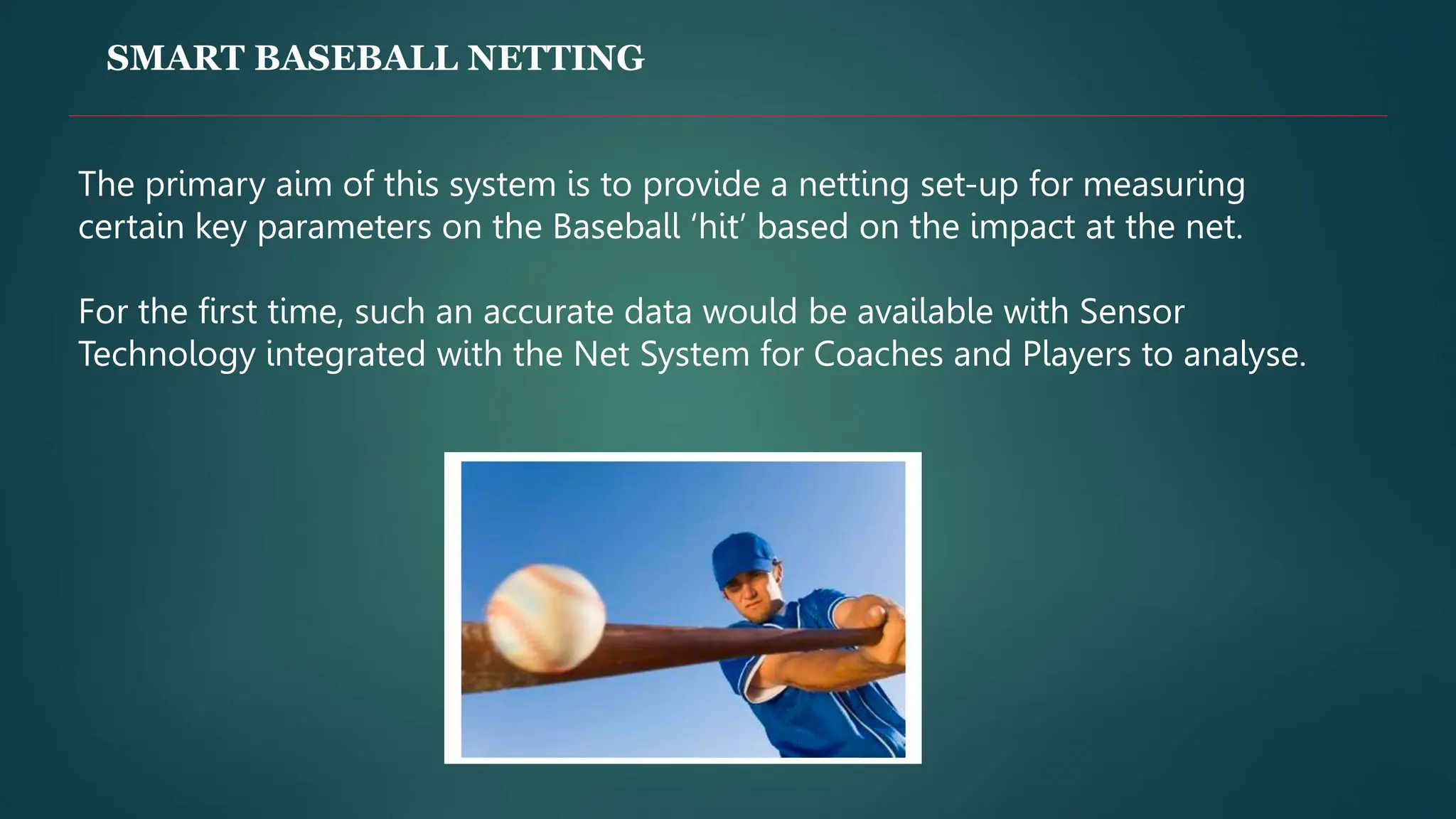 SMART BASEBALL NETTING

The primary aim of this system is to provide a netting set-up for measuring certain key parameters on the Baseball ‘hit’ based on the impact at the net.

For the first time, such an accurate data would be available with Sensor Technology integrated with the Net System for Coaches and Players to analyse.